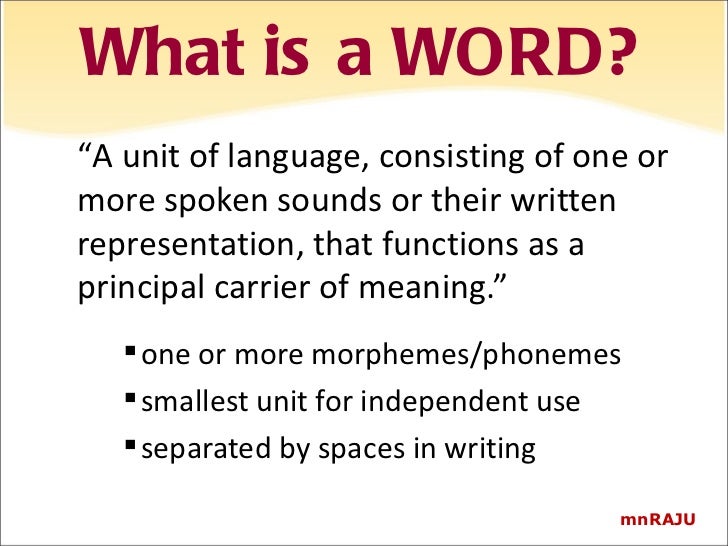 What is a WORD?

“A unit of language, consisting of one or more spoken sounds or their written representation, that functions as a principal carrier of meaning.”

▪ one or more morphemes/phonemes
▪ smallest unit for independent use
▪ separated by spaces in writing

mnRAJU